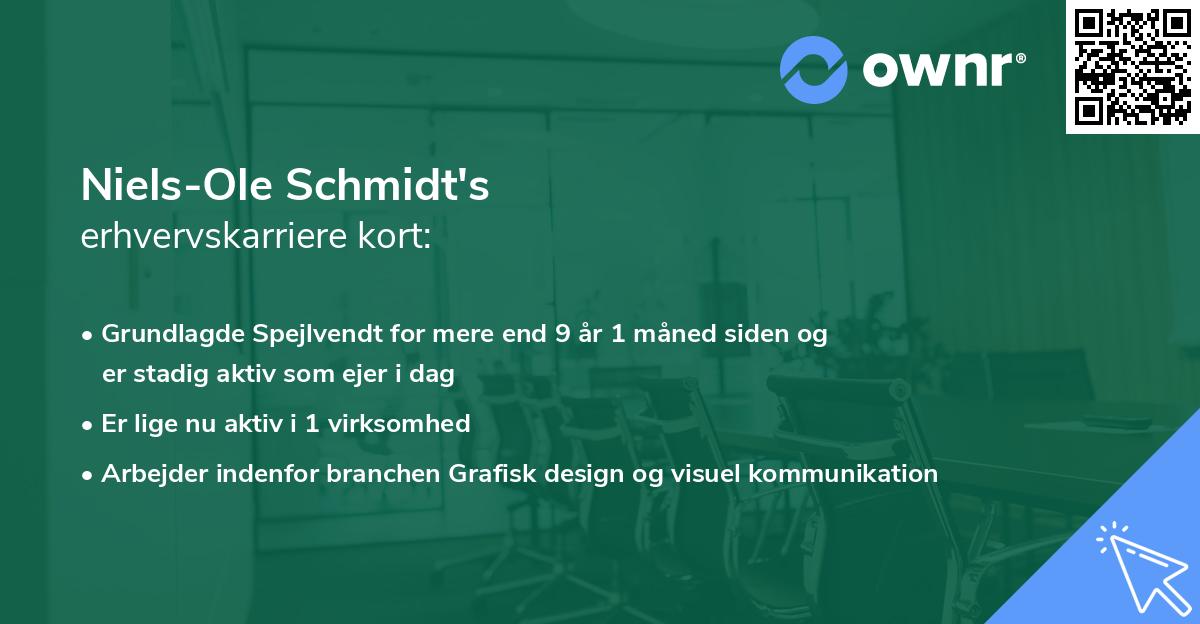 ownr®

Niels-Ole Schmidt's
erhvervskarriere kort:

• Grundlagde Spejlvendt for mere end 9 år 1 måned siden og er stadig aktiv som ejer i dag

• Er lige nu aktiv i 1 virksomhed

• Arbejder indenfor branchen Grafisk design og visuel kommunikation